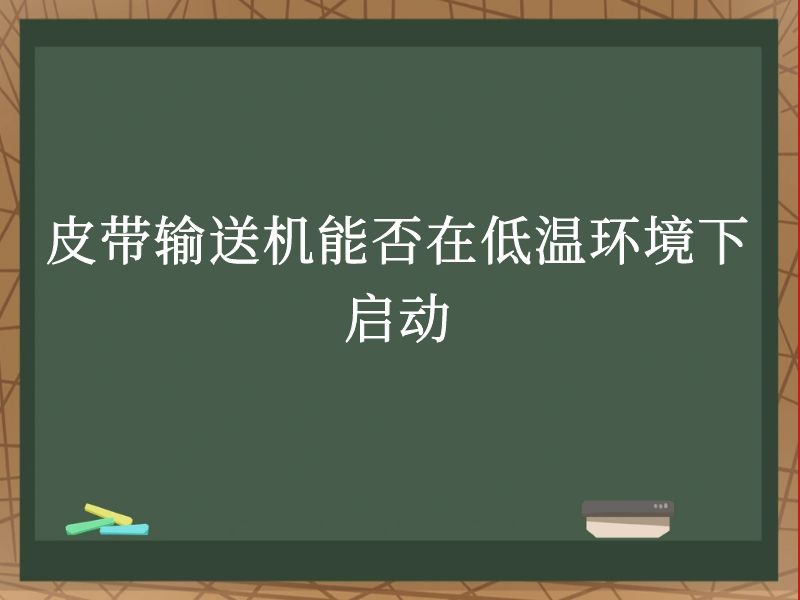 皮带输送机能否在低温环境下启动